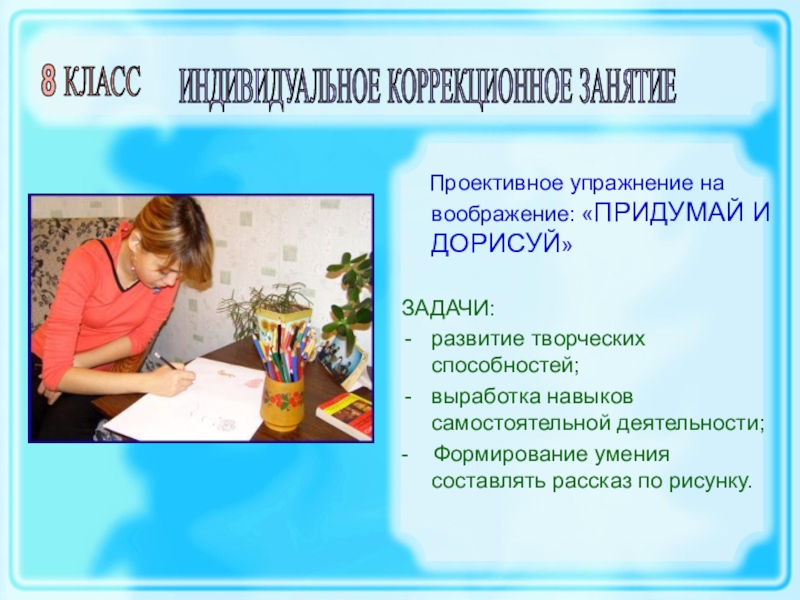 8 КЛАСС ИНДИВИДУАЛЬНОЕ КОРРЕКЦИОННОЕ ЗАНЯТИЕ

Проективное упражнение на воображение: «ПРИДУМАЙ И ДОРИСУЙ»

ЗАДАЧИ:
- развитие творческих способностей;
- выработка навыков самостоятельной деятельности;
- Формирование умения составлять рассказ по рисунку.